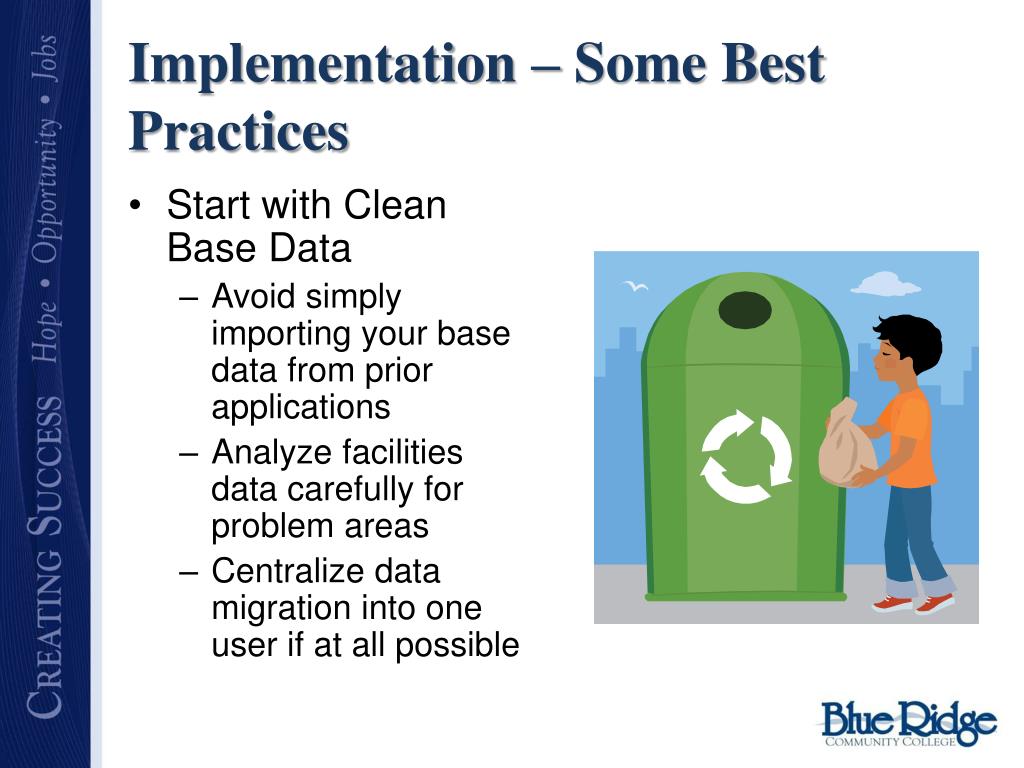 CREATING SUCCESS Hope • Opportunity • Jobs

Implementation – Some Best Practices

• Start with Clean Base Data
– Avoid simply importing your base data from prior applications
– Analyze facilities data carefully for problem areas
– Centralize data migration into one user if at all possible

Blue Ridge
COMMUNITY COLLEGE